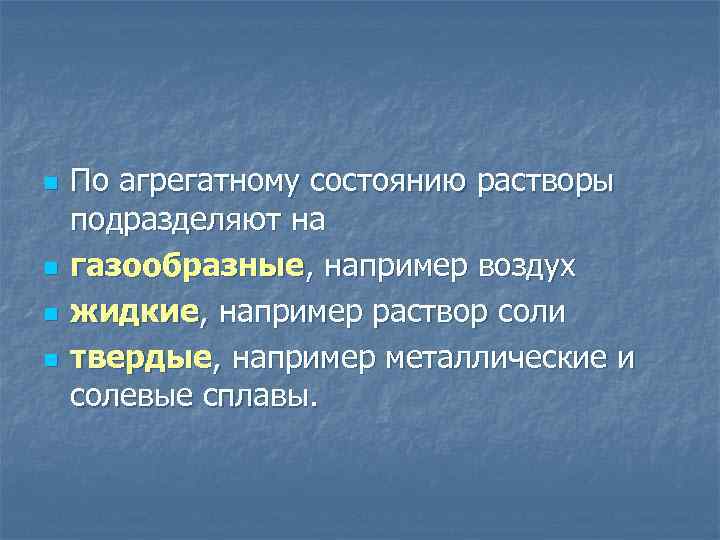 - По агрегатному состоянию растворы подразделяют на
- газообразные, например воздух
- жидкие, например раствор соли
- твердые, например металлические и солевые сплавы.